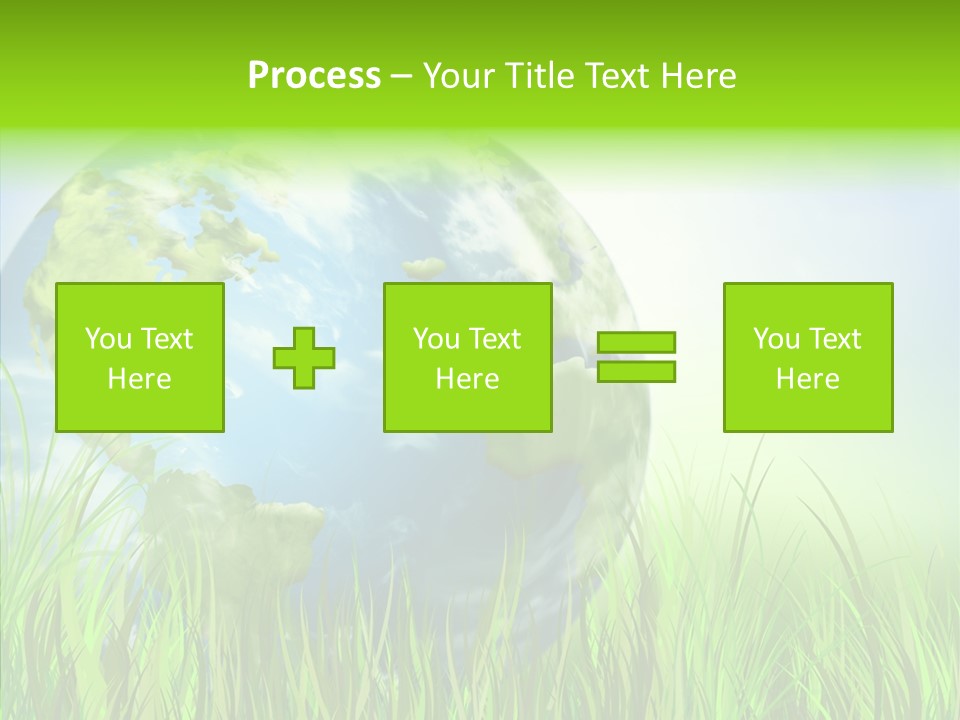 Process – Your Title Text Here

You Text Here

You Text Here

You Text Here